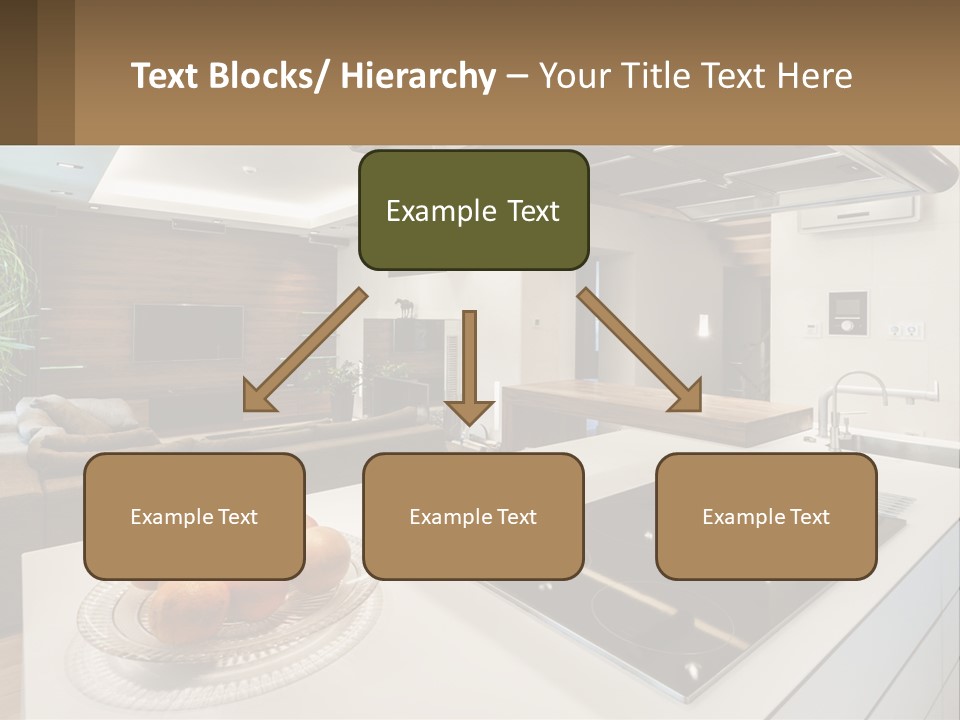 Text Blocks/ Hierarchy – Your Title Text Here

Example Text

Example Text

Example Text

Example Text